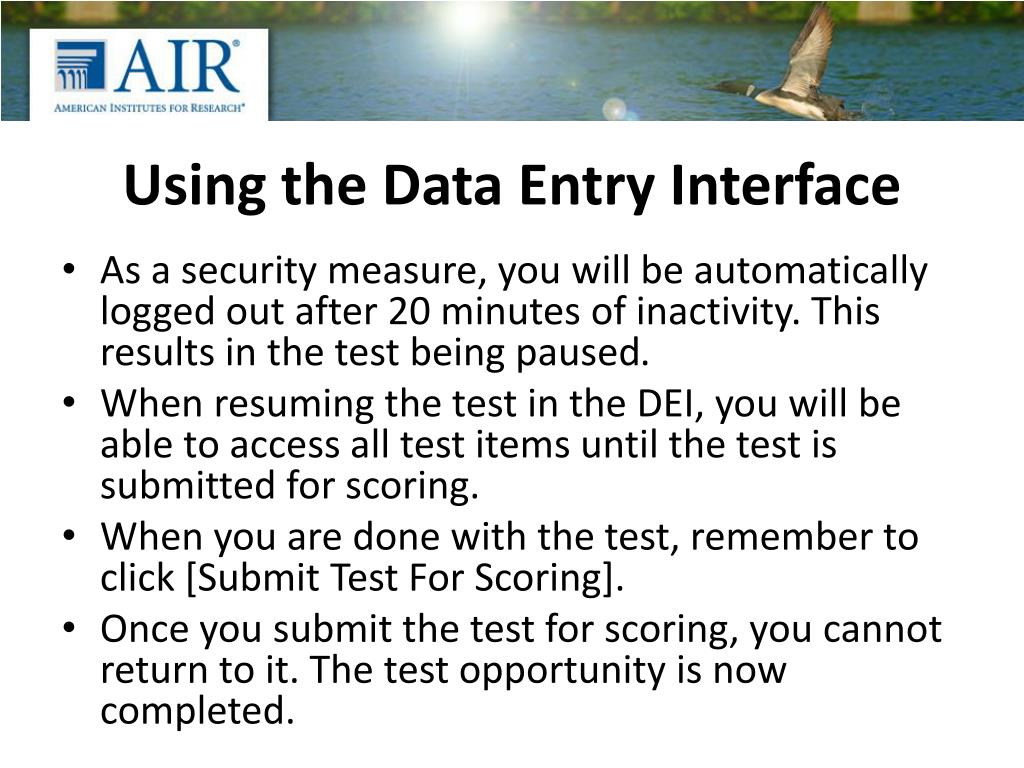 AIR®
AMERICAN INSTITUTES FOR RESEARCH®

Using the Data Entry Interface

• As a security measure, you will be automatically logged out after 20 minutes of inactivity. This results in the test being paused.
• When resuming the test in the DEI, you will be able to access all test items until the test is submitted for scoring.
• When you are done with the test, remember to click [Submit Test For Scoring].
• Once you submit the test for scoring, you cannot return to it. The test opportunity is now completed.